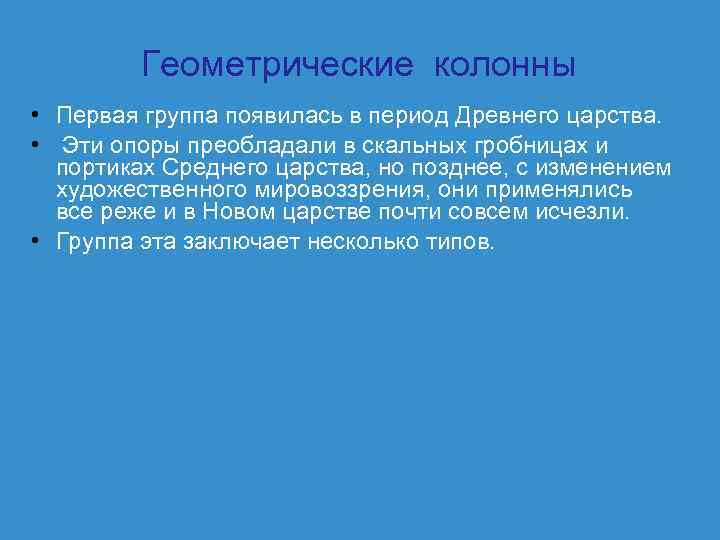 Геометрические колонны

• Первая группа появилась в период Древнего царства.

• Эти опоры преобладали в скальных гробницах и портиках Среднего царства, но позднее, с изменением художественного мировоззрения, они применялись все реже и в Новом царстве почти совсем исчезли.

• Группа эта заключает несколько типов.